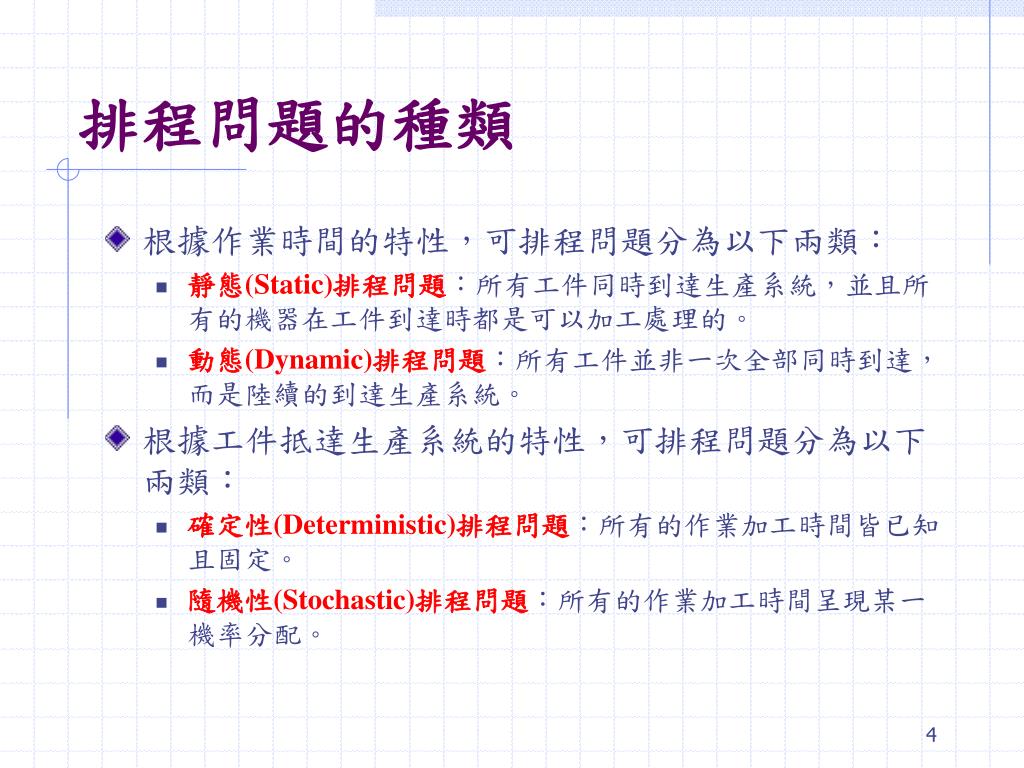 排程問題的種類

根據作業時間的特性，可排程問題分為以下兩類：

靜態(Static)排程問題：所有工件同時到達生產系統，並且所有的機器在工件到達時都是可以加工處理的。

動態(Dynamic)排程問題：所有工件並非一次全部同時到達，而是陸續的到達生產系統。

根據工件抵達生產系統的特性，可排程問題分為以下兩類：

確定性(Deterministic)排程問題：所有的作業加工時間皆已知且固定。

隨機性(Stochastic)排程問題：所有的作業加工時間呈現某一機率分配。

4